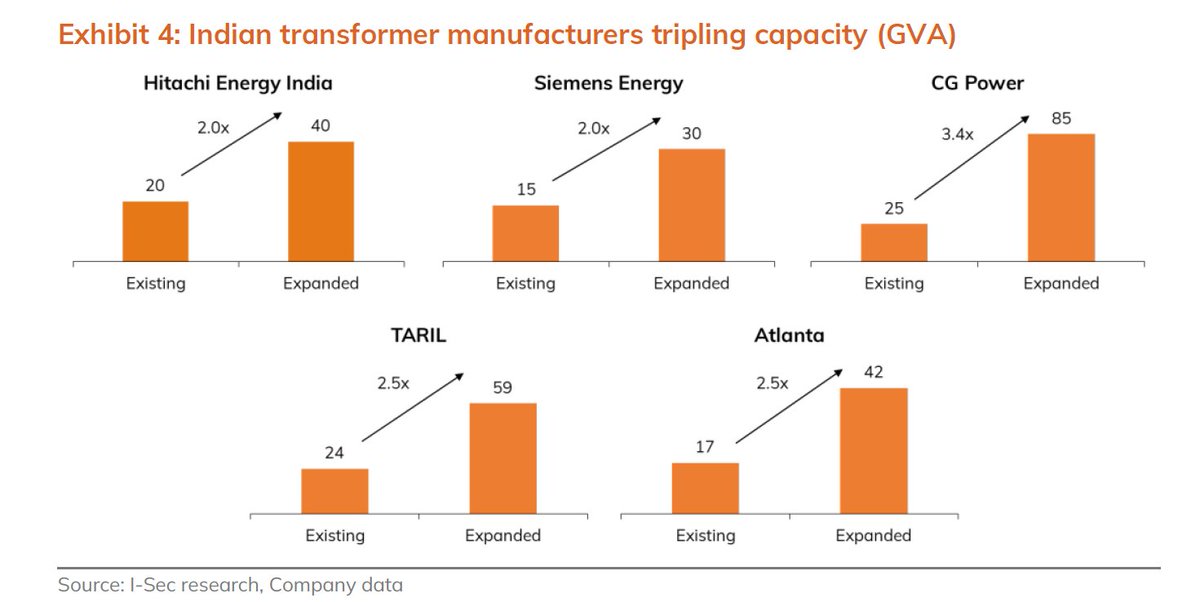 Exhibit 4: Indian transformer manufacturers tripling capacity (GVA)

Hitachi Energy India

2.0x

20

40

Existing

Expanded

Siemens Energy

2.0x

15

30

Existing

Expanded

CG Power

3.4x

25

85

Existing

Expanded

TARIL

2.5x

24

59

Existing

Expanded

Atlanta

2.5x

17

42

Existing

Expanded

Source: I-Sec research, Company data